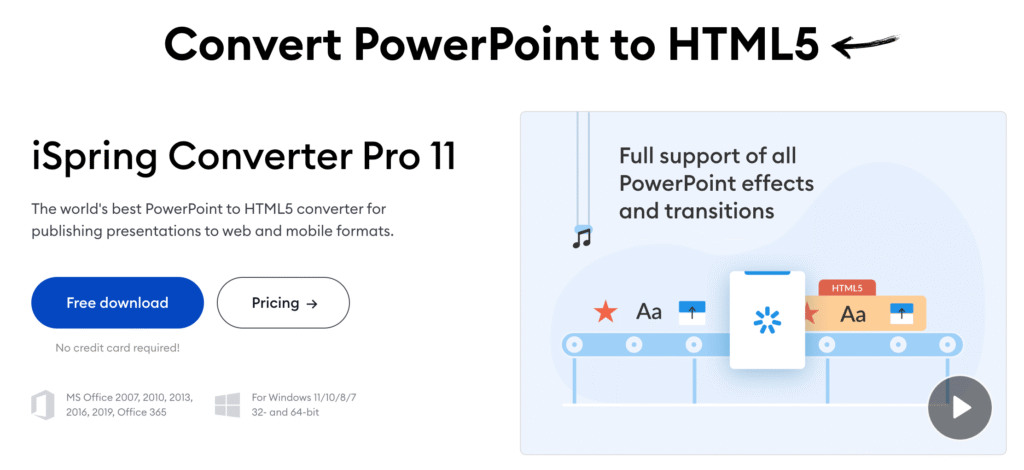 Convert PowerPoint to HTML5

iSpring Converter Pro 11

The world's best PowerPoint to HTML5 converter for publishing presentations to web and mobile formats.

Free download

Pricing →

No credit card required!

MS Office 2007, 2010, 2013, 2016, 2019, Office 365

For Windows 11/10/8/7 32- and 64-bit

Full support of all PowerPoint effects and transitions

Aa

HTML5

Aa